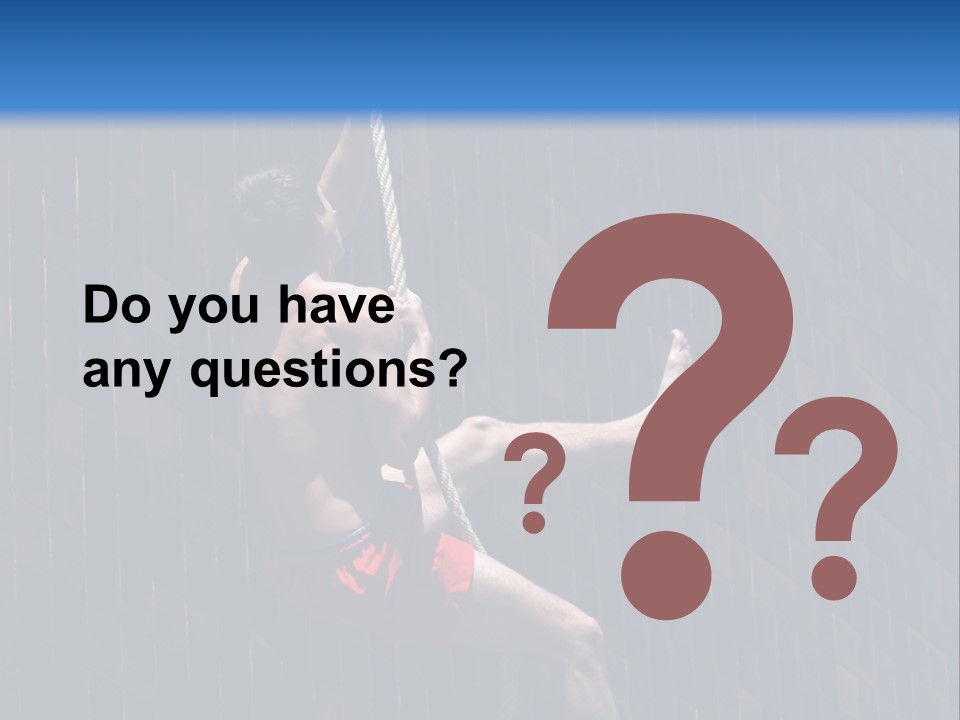 Do you have any questions?

?
?
?